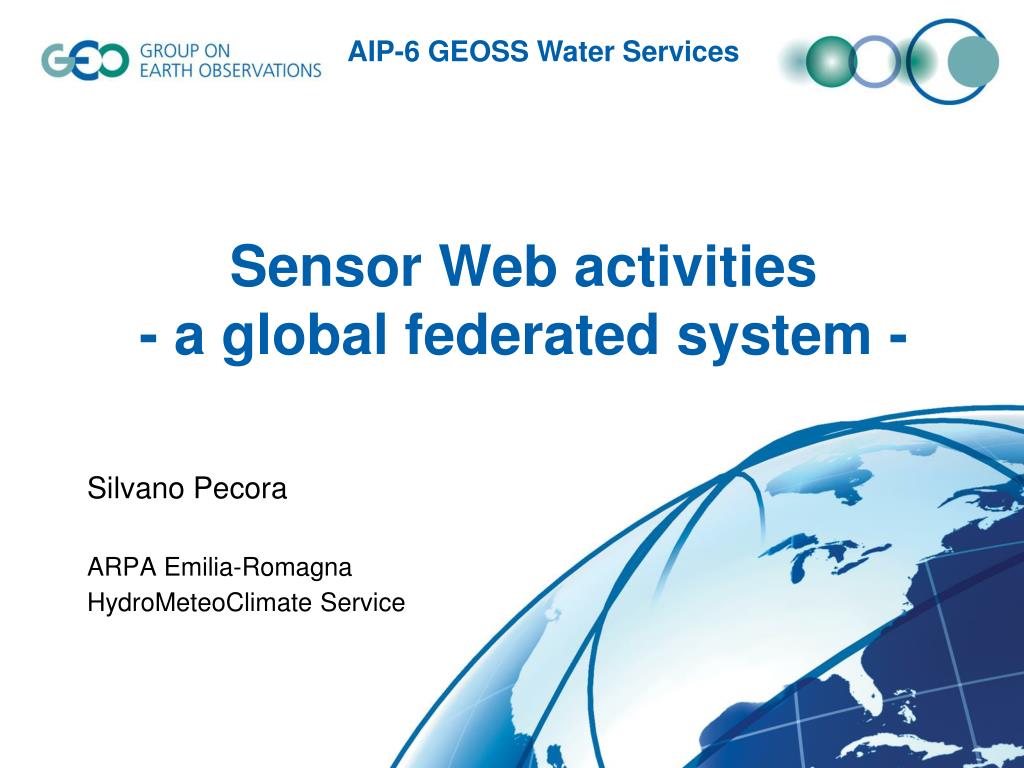 GEO GROUP ON EARTH OBSERVATIONS

AIP-6 GEOSS Water Services

Sensor Web activities
- a global federated system -

Silvano Pecora

ARPA Emilia-Romagna
HydroMeteoClimate Service